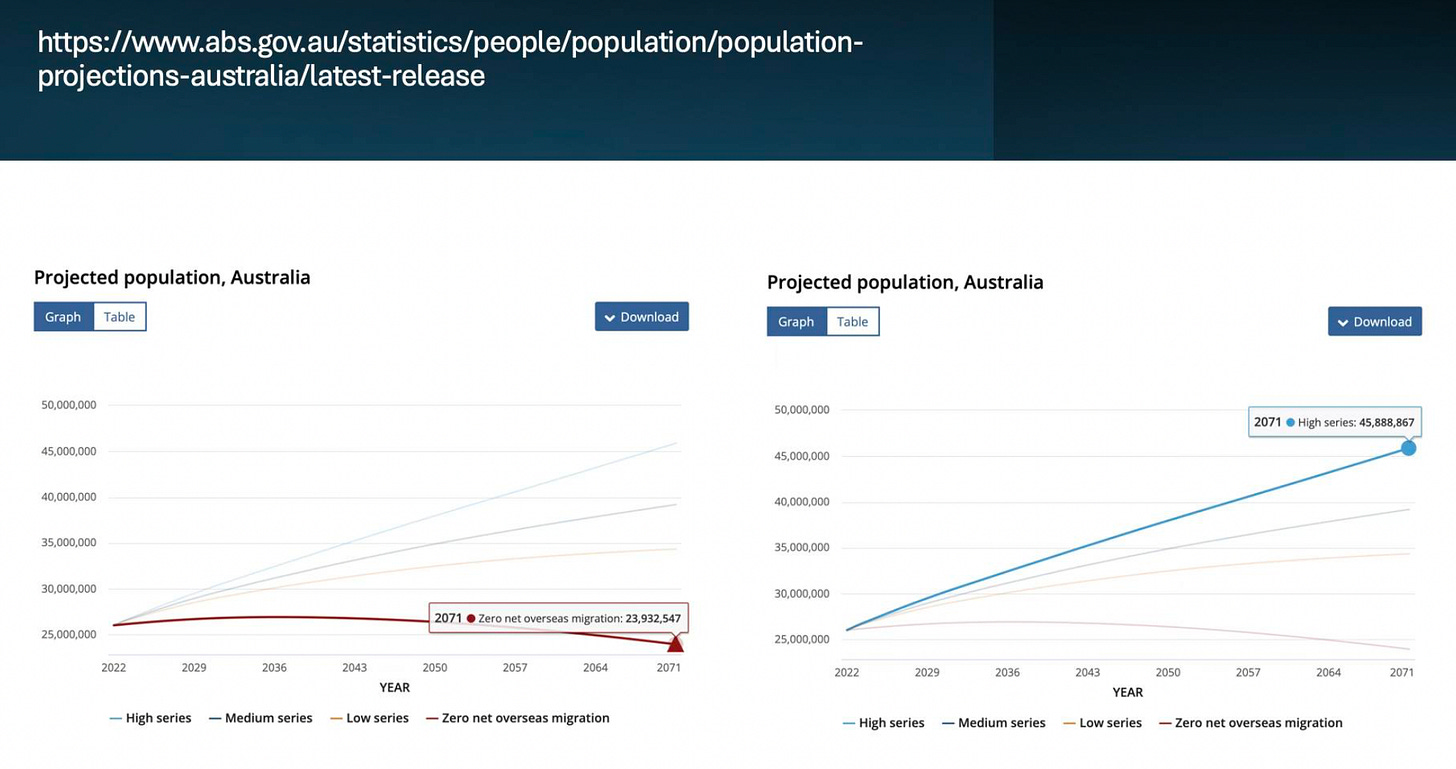 https://www.abs.gov.au/statistics/people/population/population-projections-australia/latest-release

Projected population, Australia

Graph Table

Download

50,000,000
45,000,000
40,000,000
35,000,000
30,000,000
25,000,000

2071 Zero net overseas migration: 23,932,547

2022 2029 2036 2043 2050 2057 2064 2071
YEAR

High series Medium series Low series Zero net overseas migration

Projected population, Australia

Graph Table

Download

50,000,000
45,000,000
40,000,000
35,000,000
30,000,000
25,000,000

2071 High series: 45,888,867

2022 2029 2036 2043 2050 2057 2064 2071
YEAR

High series Medium series Low series Zero net overseas migration